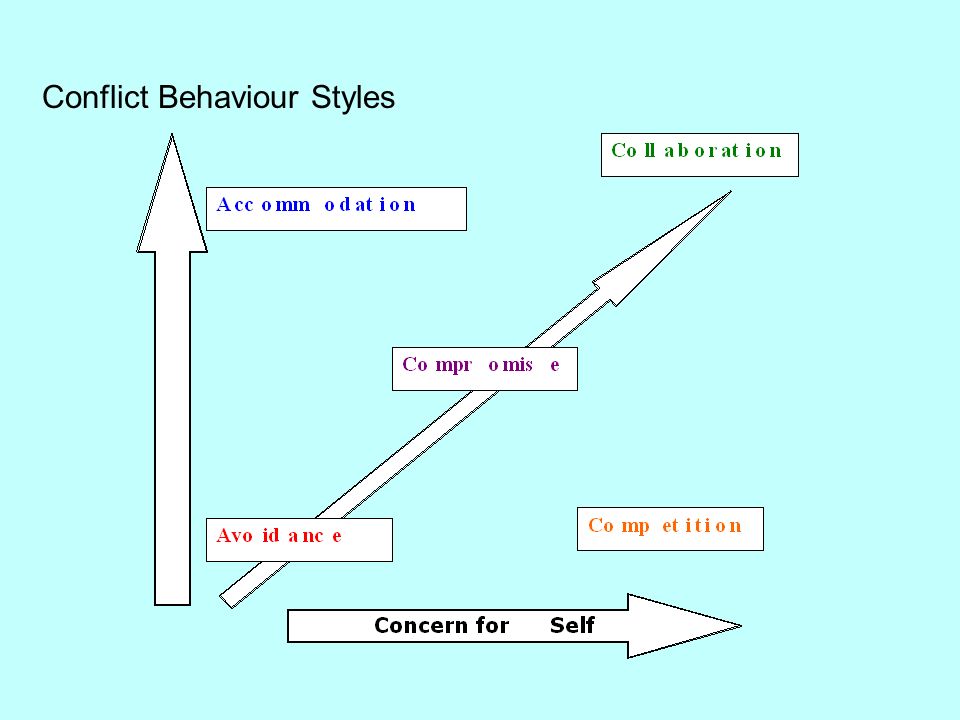 Conflict Behaviour Styles

Collaboration

Accommodation

Compromise

Avoidance

Competition

Concern for Self